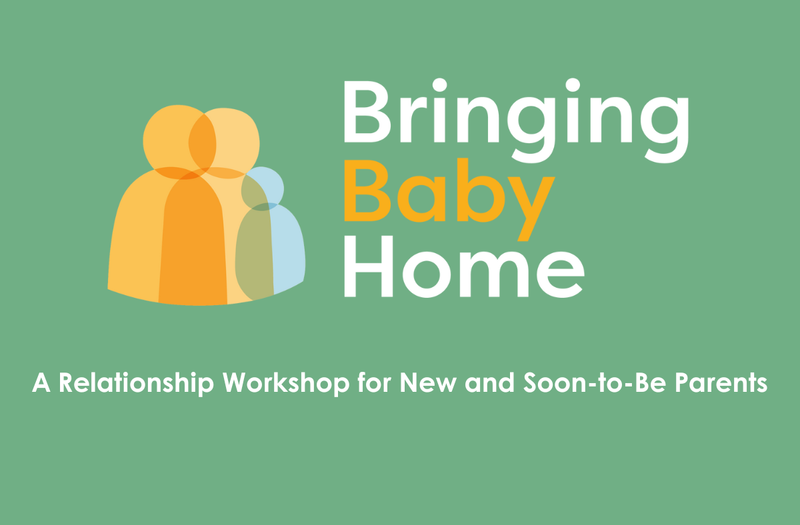 Bringing
Baby
Home

A Relationship Workshop for New and Soon-to-Be Parents